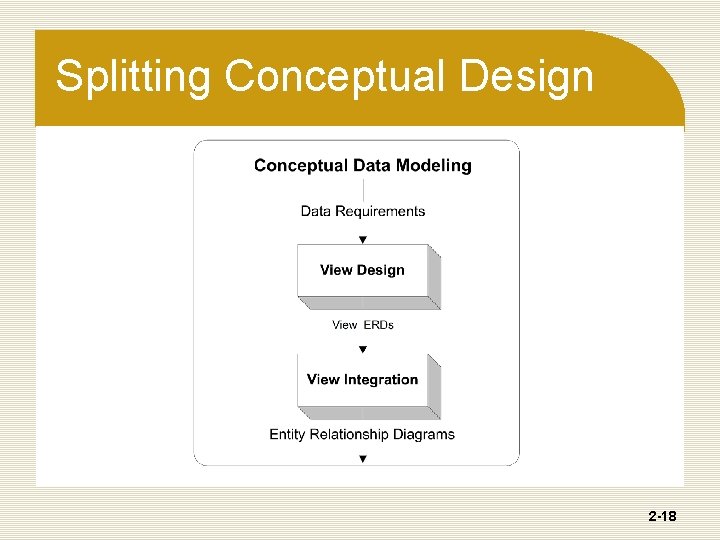 Splitting Conceptual Design

Conceptual Data Modeling

Data Requirements

View Design

View ERDs

View Integration

Entity Relationship Diagrams

2-18